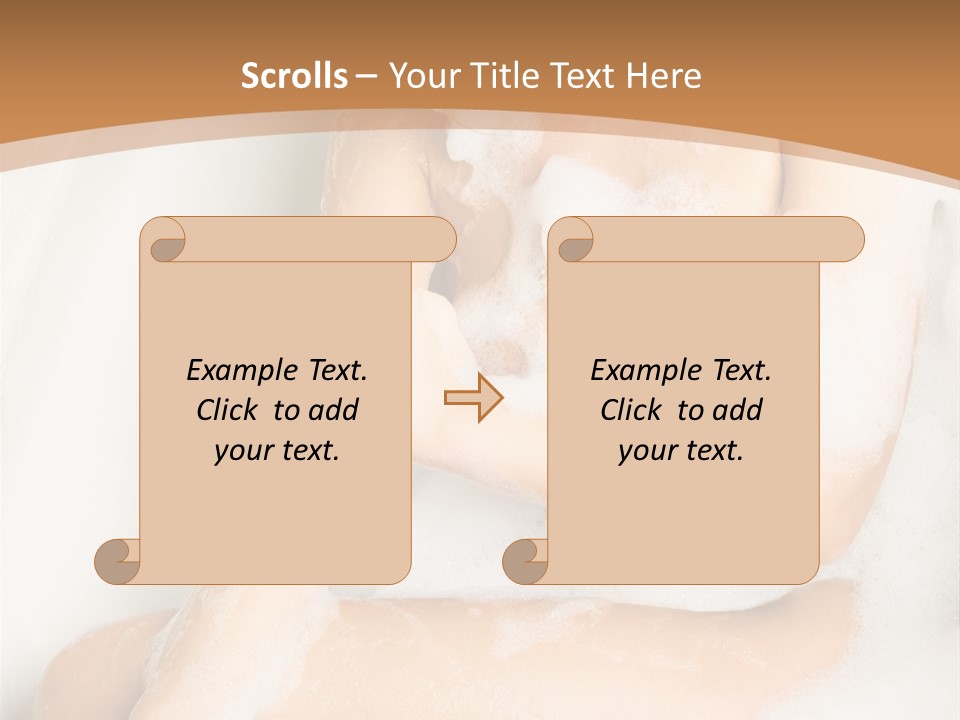 Scrolls – Your Title Text Here

Example Text. Click to add your text.

Example Text. Click to add your text.